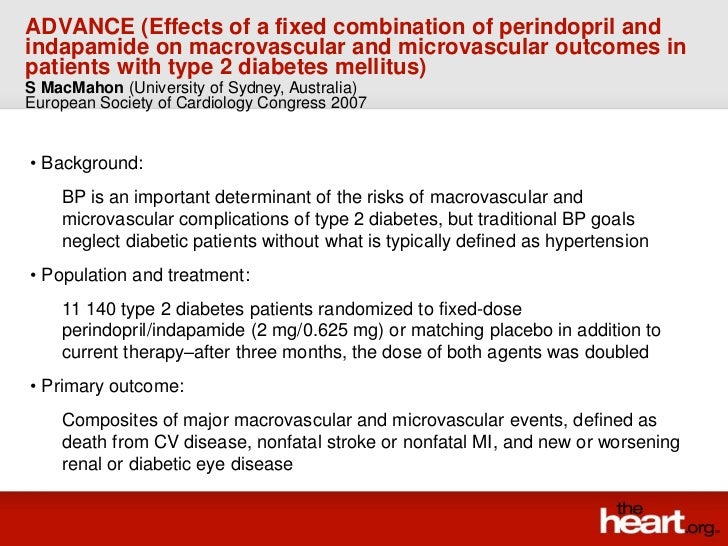 ADVANCE (Effects of a fixed combination of perindopril and indapamide on macrovascular and microvascular outcomes in patients with type 2 diabetes mellitus)
S MacMahon (University of Sydney, Australia)
European Society of Cardiology Congress 2007

• Background:

BP is an important determinant of the risks of macrovascular and microvascular complications of type 2 diabetes, but traditional BP goals neglect diabetic patients without what is typically defined as hypertension

• Population and treatment:

11 140 type 2 diabetes patients randomized to fixed-dose perindopril/indapamide (2 mg/0.625 mg) or matching placebo in addition to current therapy–after three months, the dose of both agents was doubled

• Primary outcome:

Composites of major macrovascular and microvascular events, defined as death from CV disease, nonfatal stroke or nonfatal MI, and new or worsening renal or diabetic eye disease

the heart.org